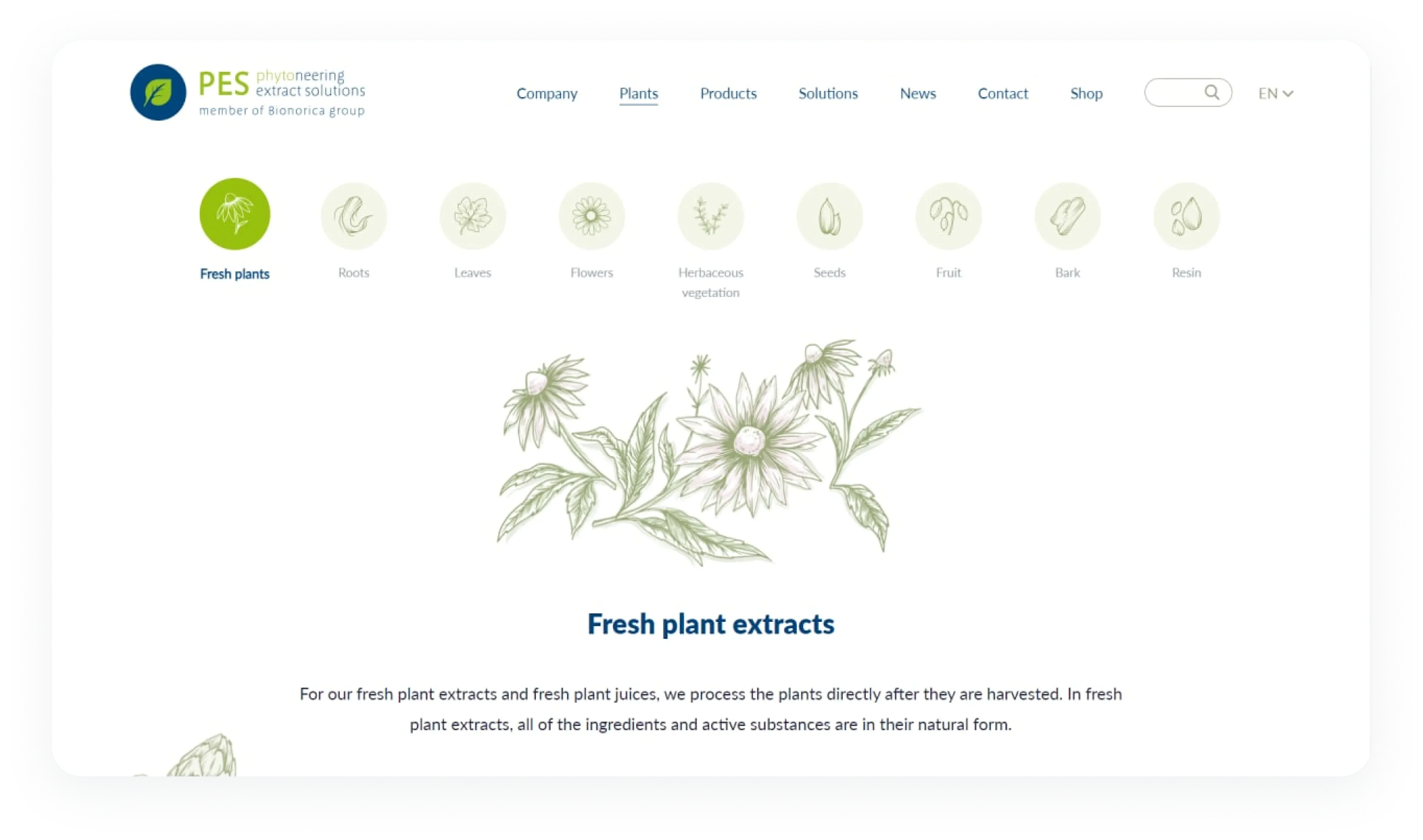 PES phytoneering extract solutions
member of Bionorica group

Company Plants Products Solutions News Contact Shop EN

Fresh plants
Roots
Leaves
Flowers
Herbaceous vegetation
Seeds
Fruit
Bark
Resin

Fresh plant extracts

For our fresh plant extracts and fresh plant juices, we process the plants directly after they are harvested. In fresh plant extracts, all of the ingredients and active substances are in their natural form.